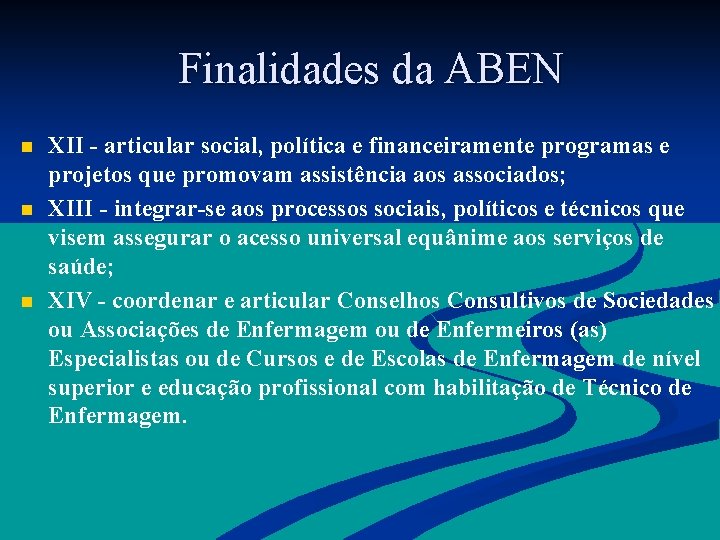 Finalidades da ABEN

XII - articular social, política e financeiramente programas e projetos que promovam assistência aos associados;

XIII - integrar-se aos processos sociais, políticos e técnicos que visem assegurar o acesso universal equânime aos serviços de saúde;

XIV - coordenar e articular Conselhos Consultivos de Sociedades ou Associações de Enfermagem ou de Enfermeiros (as) Especialistas ou de Cursos e de Escolas de Enfermagem de nível superior e educação profissional com habilitação de Técnico de Enfermagem.